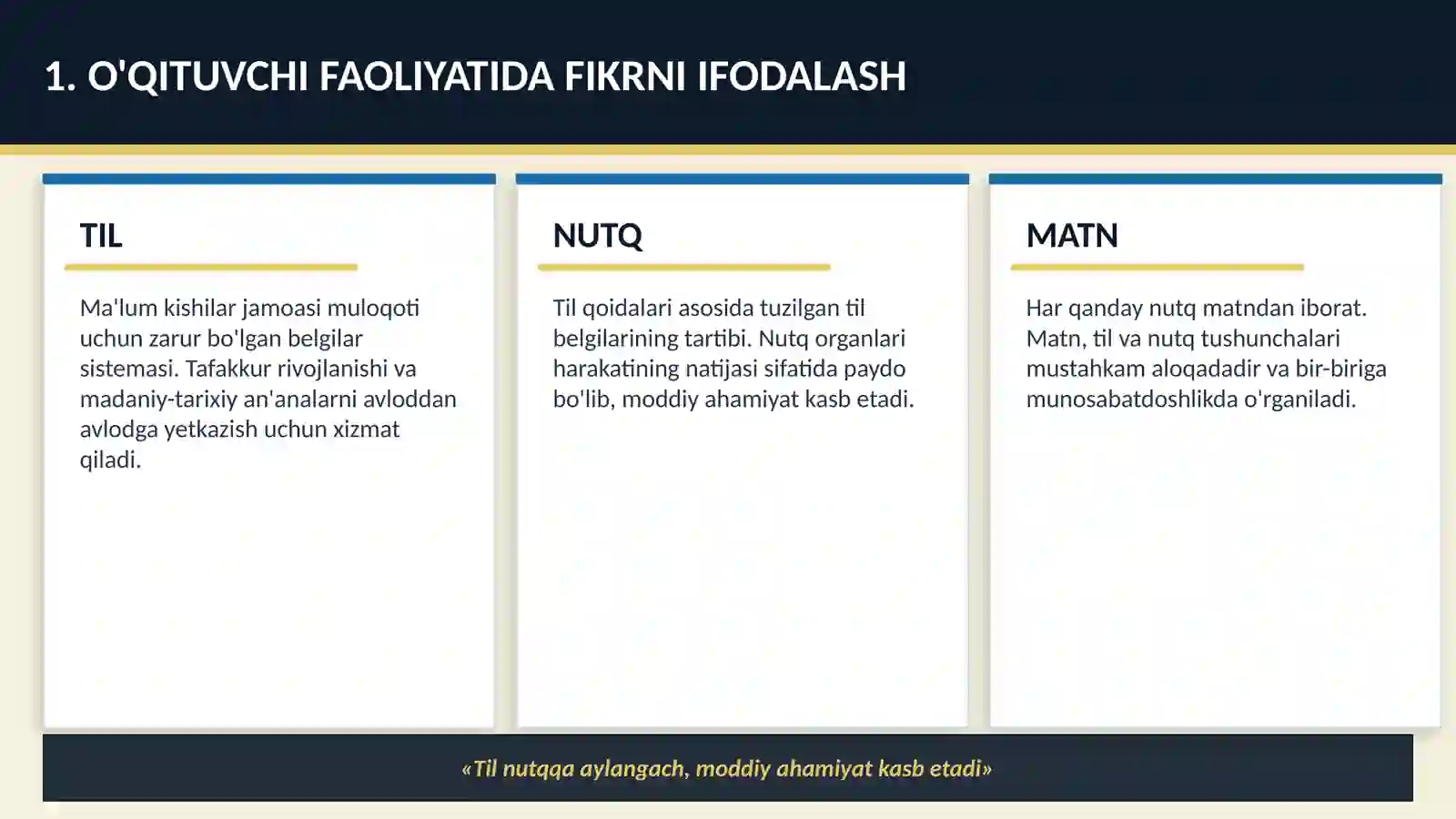 1. O'QITUVCHI FAOLIYATIDA FIKRNI IFODALASH

TIL

Ma'lum kishilar jamoasi muloqoti uchun zarur bo'lgan belgilar sistemasi. Tafakkur rivojlanishi va madaniy-tarixiy an'analarni avloddan avlodga yetkazish uchun xizmat qiladi.

NUTQ

Til qoidalari asosida tuzilgan til belgilarining tartibi. Nutq organlari harakatining natijasi sifatida paydo bo'lib, moddiy ahamiyat kasb etadi.

MATN

Har qanday nutq matndan iborat. Matn, til va nutq tushunchalari mustahkam aloqadadir va bir-biriga munosabatdoshlikda o'rganiladi.

«Til nutqqa aylangach, moddiy ahamiyat kasb etadi»